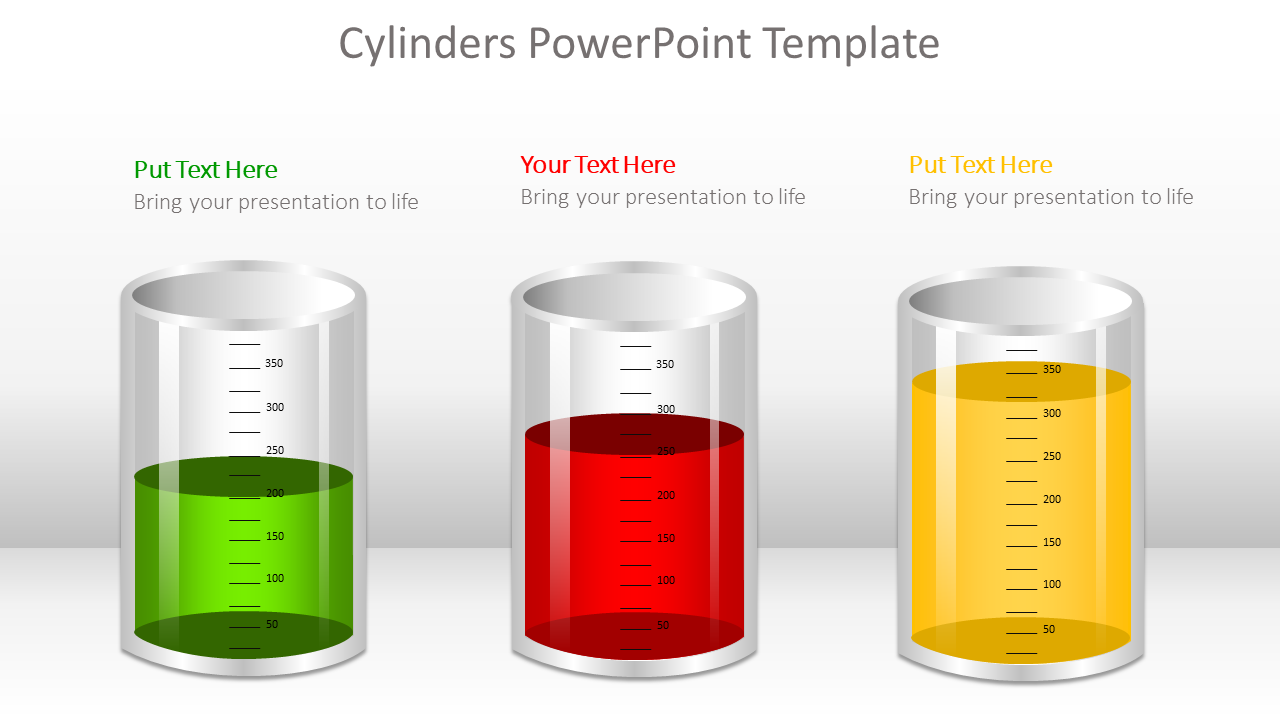 Cylinders PowerPoint Template

Put Text Here
Bring your presentation to life

Your Text Here
Bring your presentation to life

Put Text Here
Bring your presentation to life

350
300
250
200
150
100
50

350
300
250
200
150
100
50

350
300
250
200
150
100
50